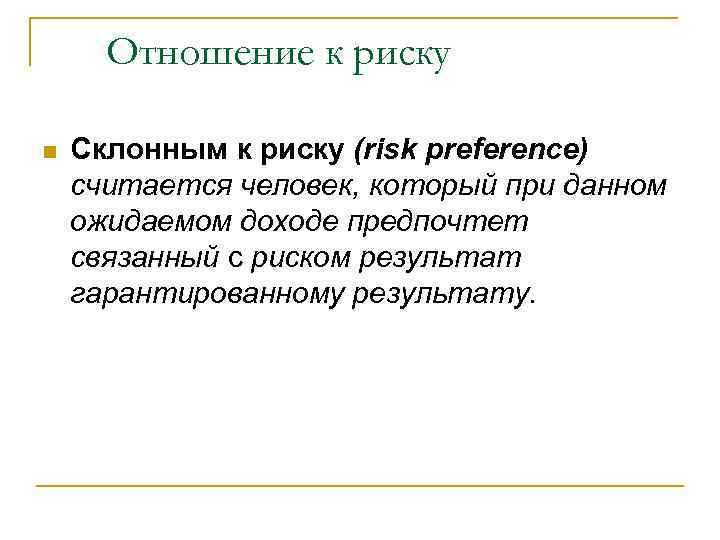 Отношение к риску

Склонным к риску (risk preference) считается человек, который при данном ожидаемом доходе предпочтет связанный с риском результат гарантированному результату.